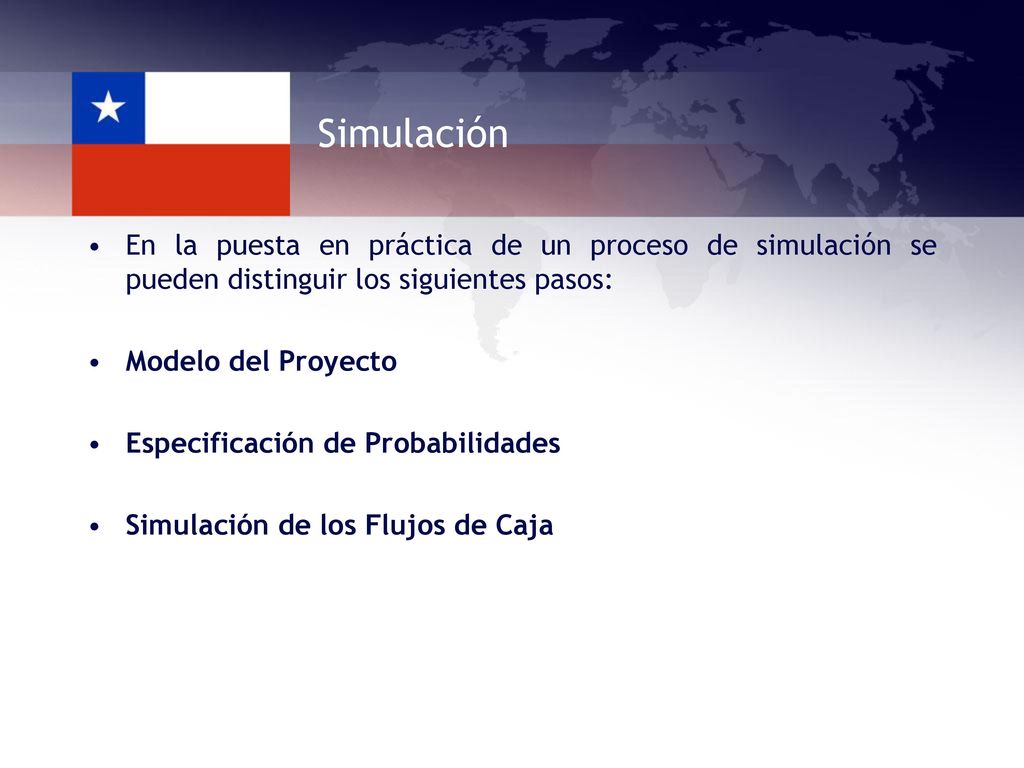 Simulación

• En la puesta en práctica de un proceso de simulación se pueden distinguir los siguientes pasos:

• Modelo del Proyecto

• Especificación de Probabilidades

• Simulación de los Flujos de Caja